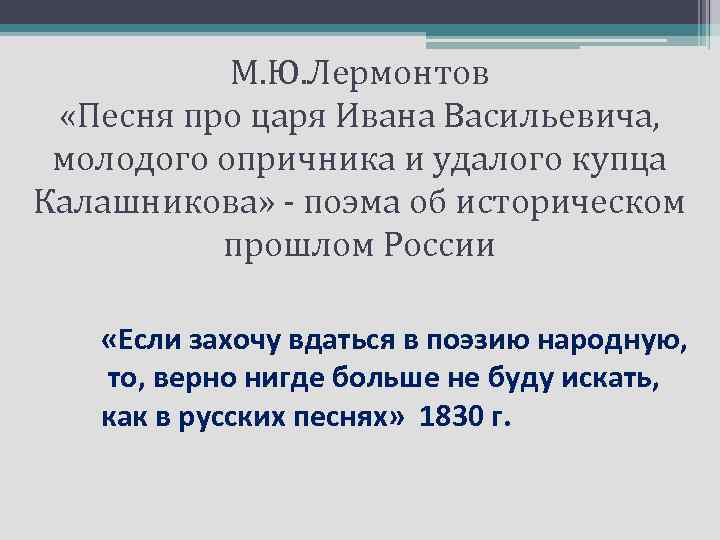 М.Ю.Лермонтов «Песня про царя Ивана Васильевича, молодого опричника и удалого купца Калашникова» - поэма об историческом прошлом России

«Если захочу вдаться в поэзию народную, то, верно нигде больше не буду искать, как в русских песнях» 1830 г.